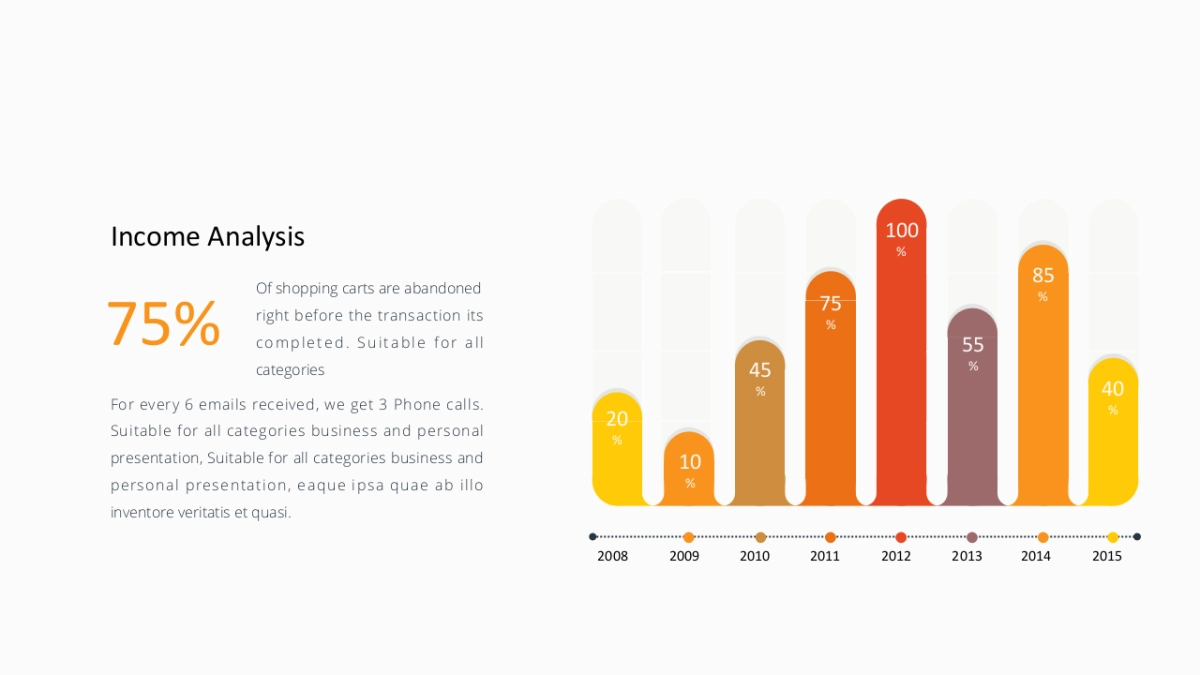 Income Analysis

75%

Of shopping carts are abandoned right before the transaction its completed. Suitable for all categories

For every 6 emails received, we get 3 Phone calls. Suitable for all categories business and personal presentation, Suitable for all categories business and personal presentation, eaque ipsa quae ab illo inventore veritatis et quasi.

20 %
10 %
45 %
75 %
100 %
55 %
85 %
40 %

2008
2009
2010
2011
2012
2013
2014
2015